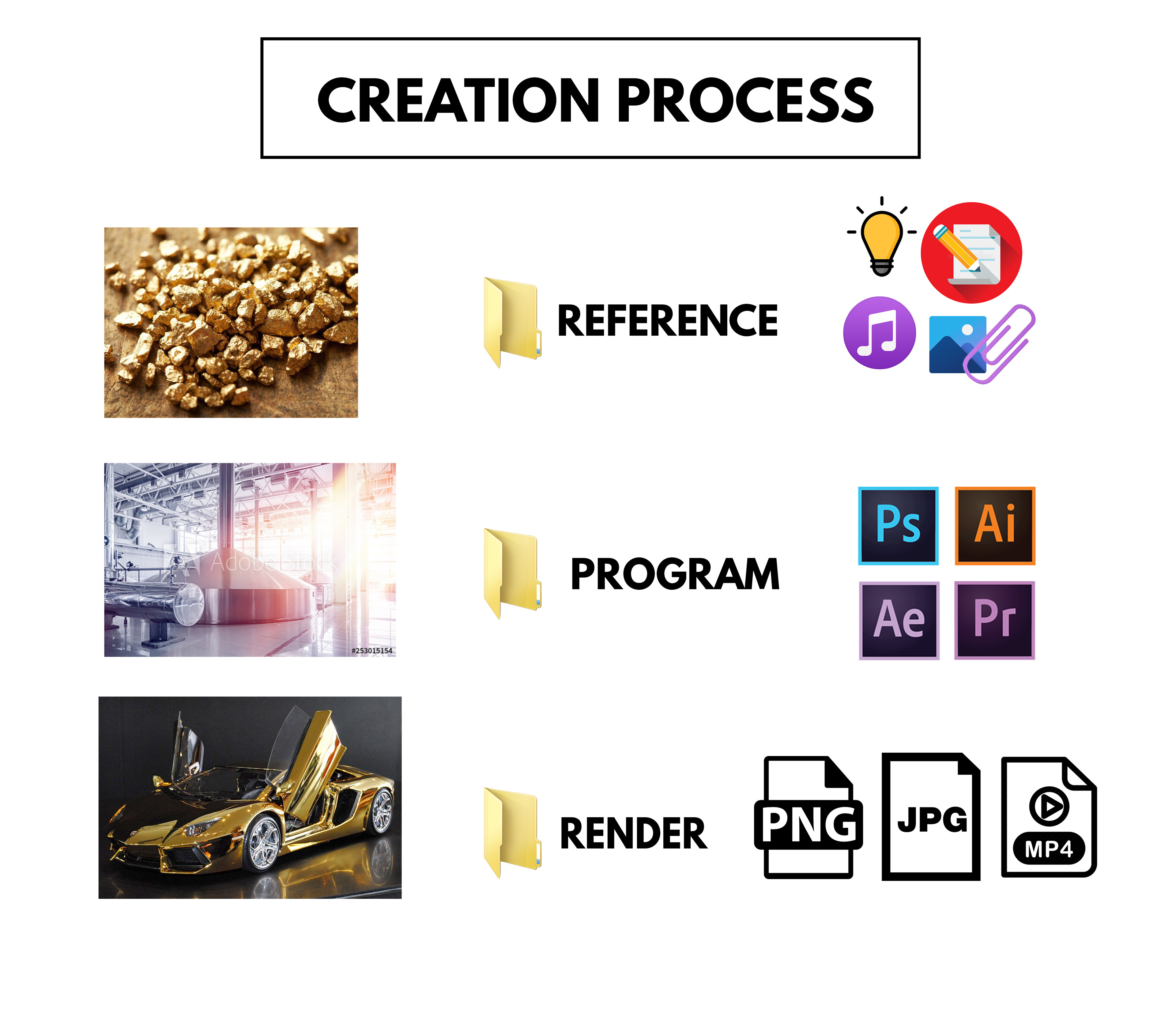 CREATION PROCESS

REFERENCE

Adobe Stock
#253015154

PROGRAM

Ps Ai
Ae Pr

RENDER

PNG JPG MP4